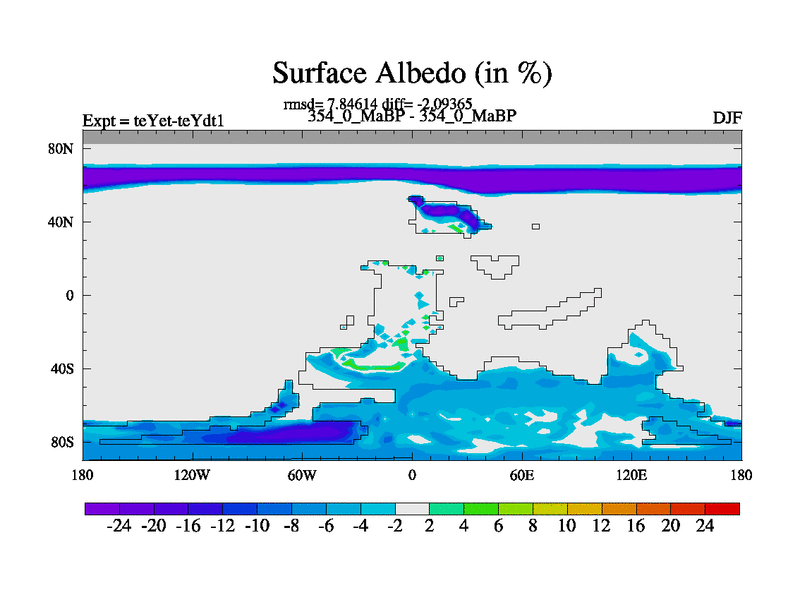 Surface Albedo (in %)

rmsd= 7.84614 diff= -2.09365
Expt = teYet-teYdt1
354_0_MaBP - 354_0_MaBP
DJF

80N
40N
0
40S
80S

180
120W
60W
0
60E
120E
180

-24 -20 -16 -12 -10 -8 -6 -4 -2 2 4 6 8 10 12 16 20 24